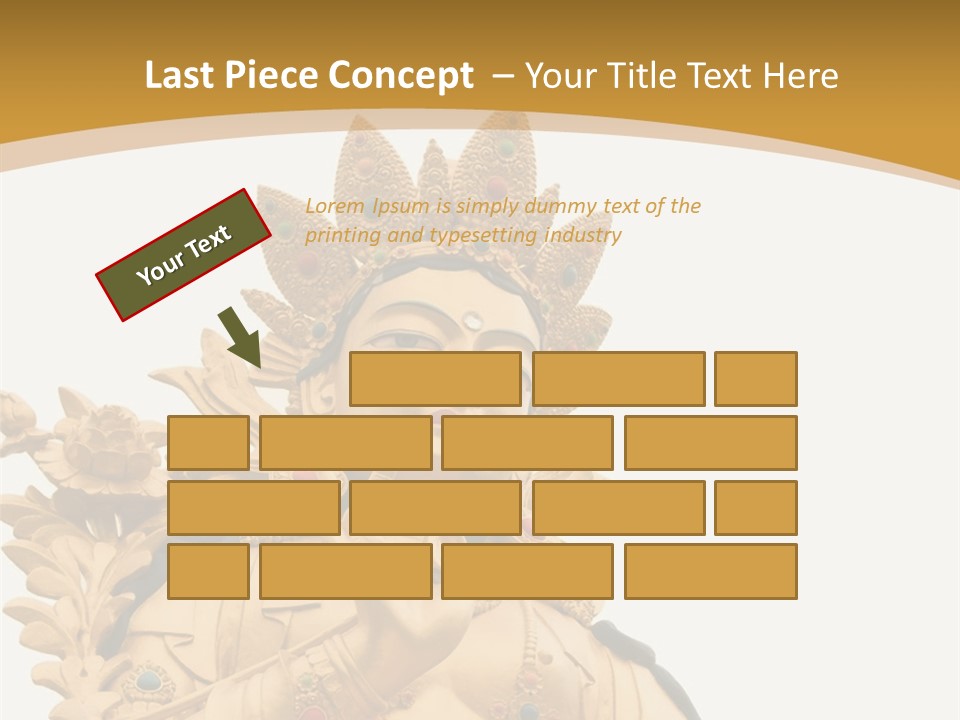 Last Piece Concept – Your Title Text Here

Your Text

Lorem Ipsum is simply dummy text of the printing and typesetting industry